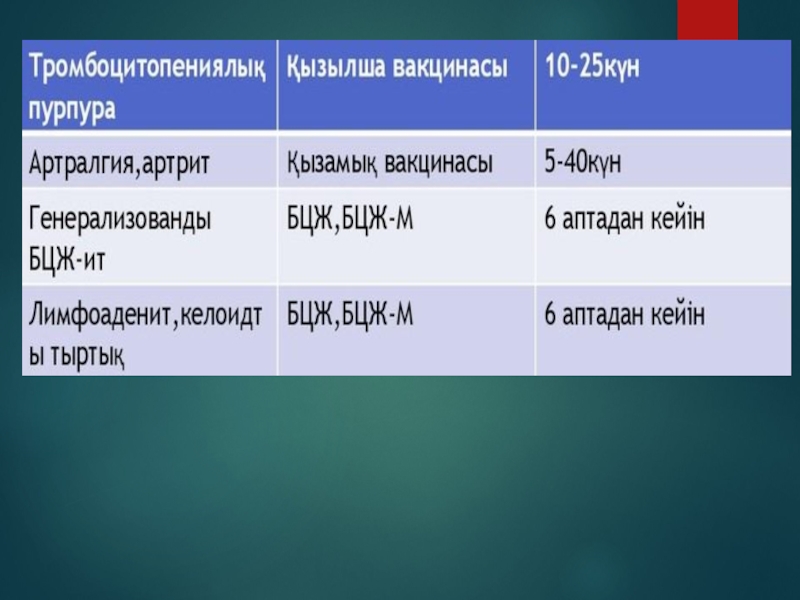 | Тромбоцитопениялық пурпура | Қызылша вакцинасы | 10-25күн |
|---|---|---|
| Артралгия,артрит | Қызамық вакцинасы | 5-40күн |
| Генерализованды БЦЖ-ит | БЦЖ,БЦЖ-М | 6 аптадан кейін |
| Лимфоаденит,келоидты тыртық | БЦЖ,БЦЖ-М | 6 аптадан кейін |